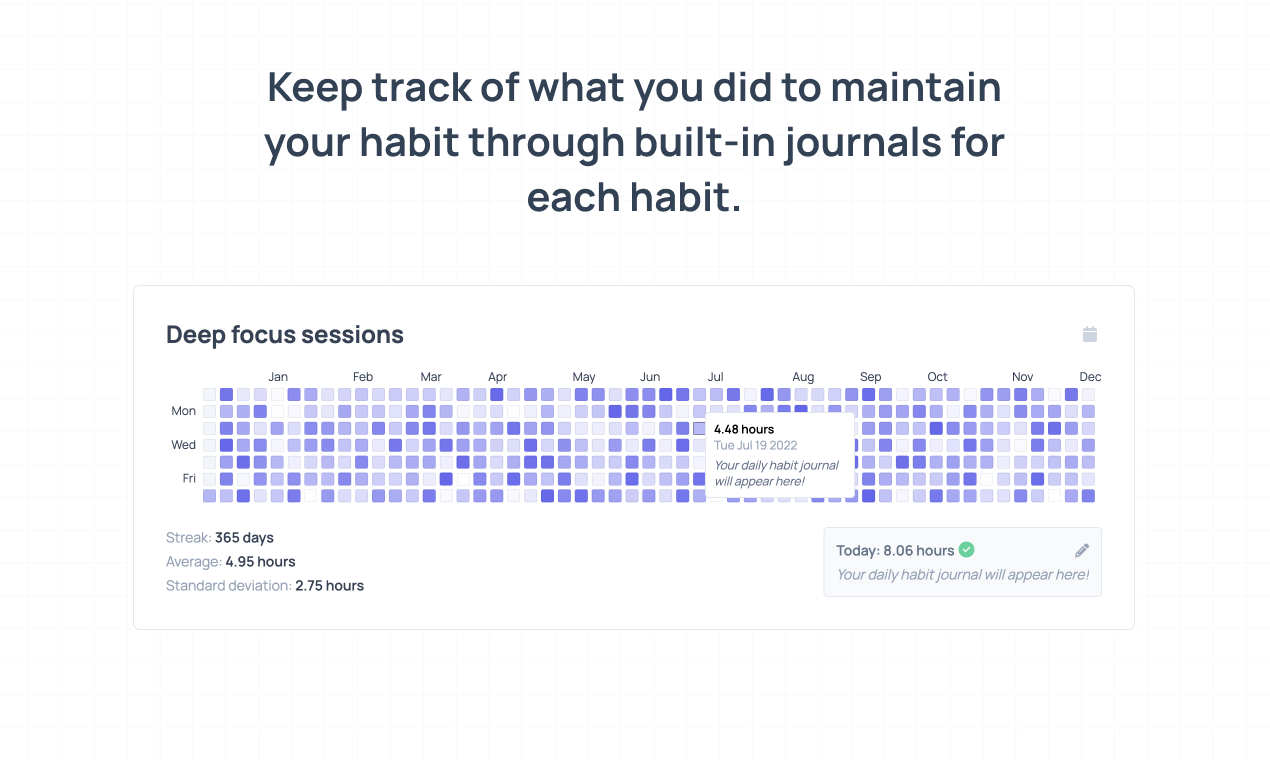 Keep track of what you did to maintain your habit through built-in journals for each habit.

Deep focus sessions

Jan Feb Mar Apr May Jun Jul Aug Sep Oct Nov Dec

Mon

Wed

Fri

4.48 hours
Tue Jul 19 2022
Your daily habit journal will appear here!

Streak: 365 days
Average: 4.95 hours
Standard deviation: 2.75 hours

Today: 8.06 hours
Your daily habit journal will appear here!